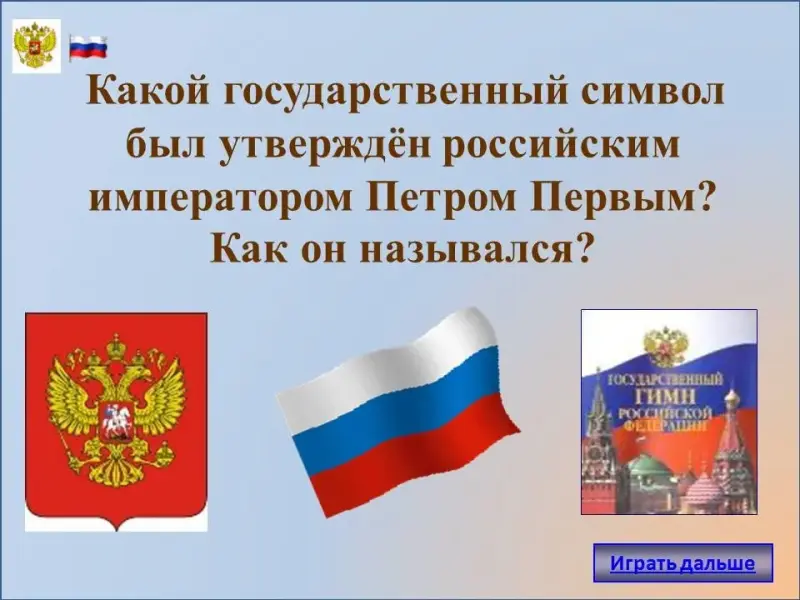 Какой государственный символ был утверждён российским императором Петром Первым? Как он назывался?

ГОСУДАРСТВЕННЫЙ ГИМН РОССИЙСКОЙ ФЕДЕРАЦИИ

Играть дальше